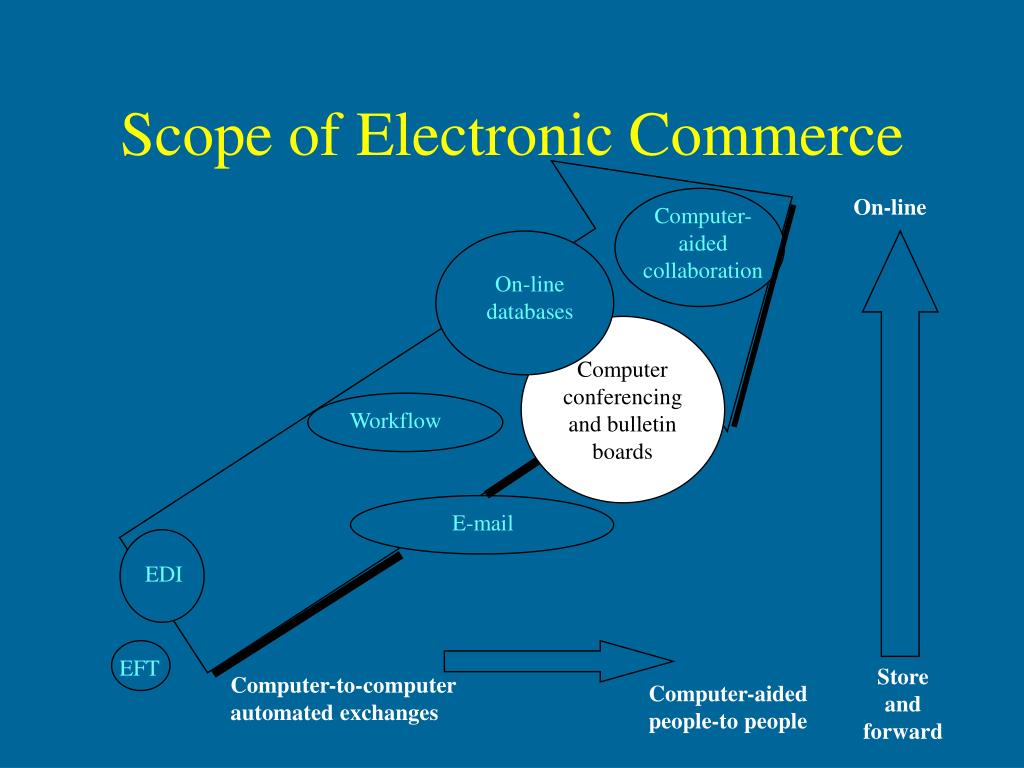 Scope of Electronic Commerce

Computer-aided collaboration

On-line

On-line databases

Computer conferencing and bulletin boards

Workflow

E-mail

EDI

EFT

Computer-to-computer automated exchanges

Computer-aided people-to people

Store and forward